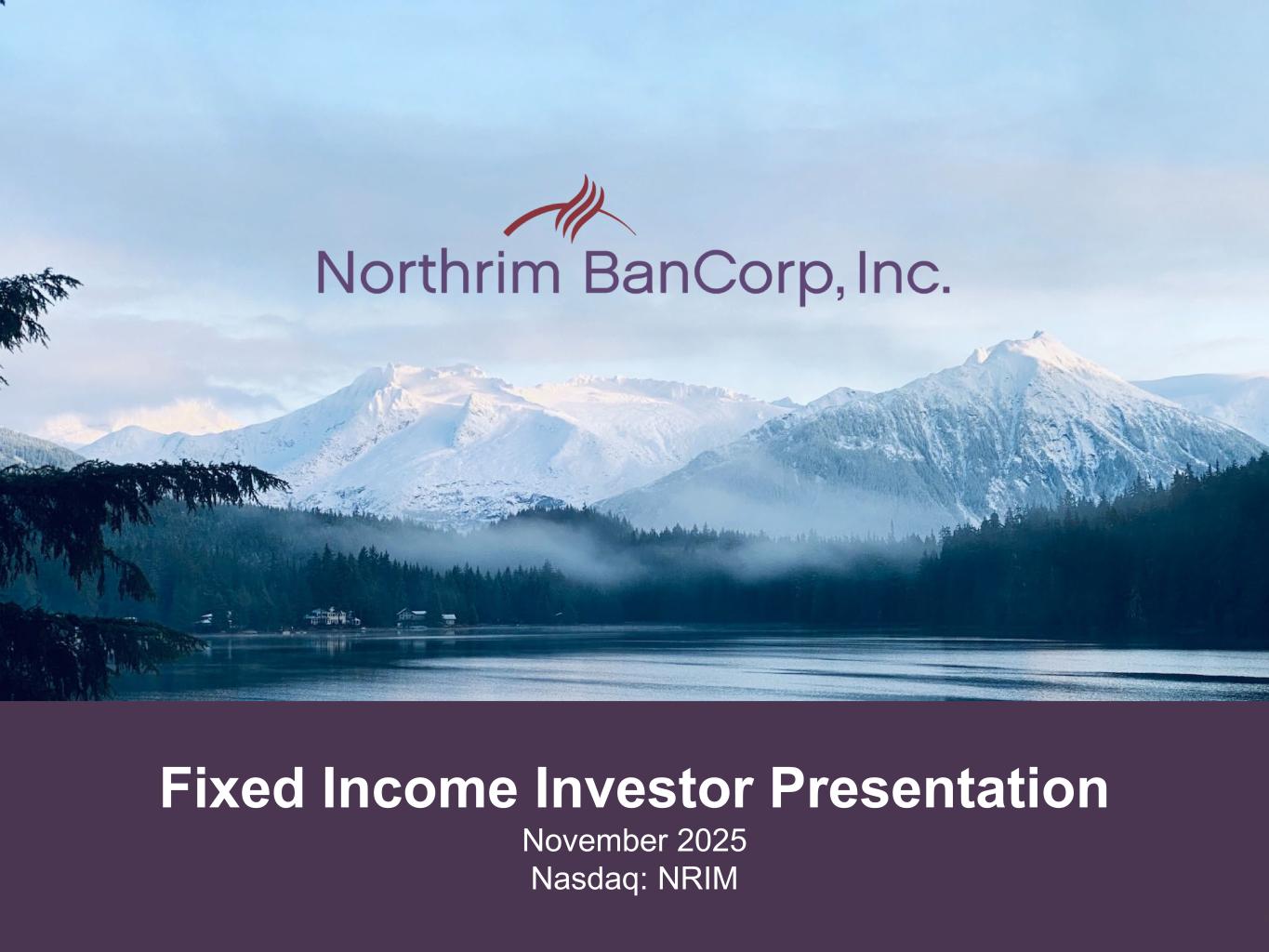 Northrim BanCorp, Inc.

Fixed Income Investor Presentation
November 2025
Nasdaq: NRIM